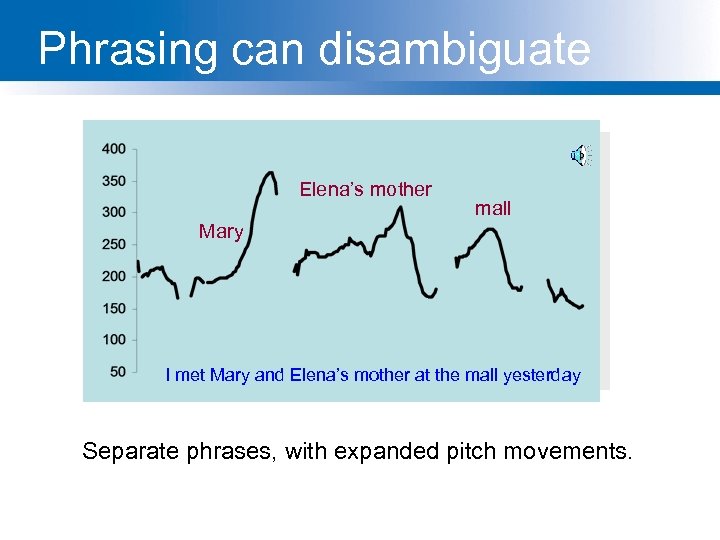 Phrasing can disambiguate

400
350
300
250
200
150
100
50

Mary

Elena's mother

mall

I met Mary and Elena's mother at the mall yesterday

Separate phrases, with expanded pitch movements.